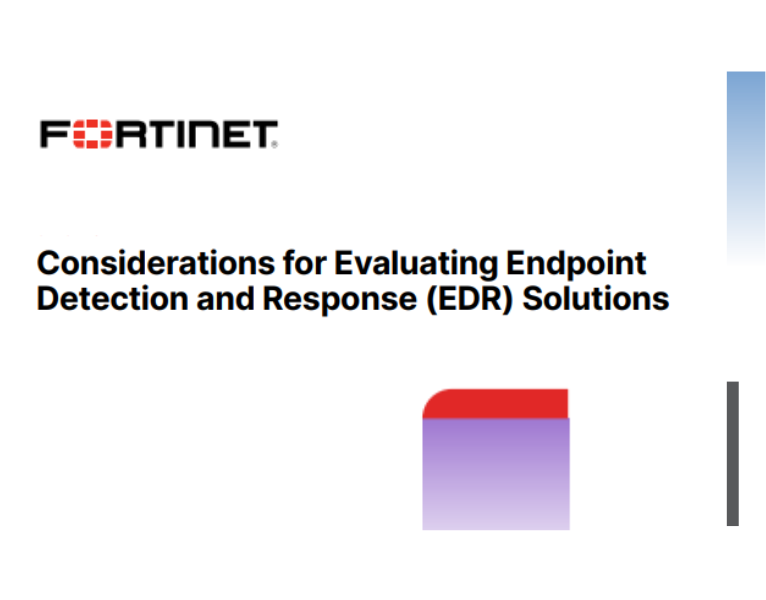 FORTINET.

Considerations for Evaluating Endpoint Detection and Response (EDR) Solutions